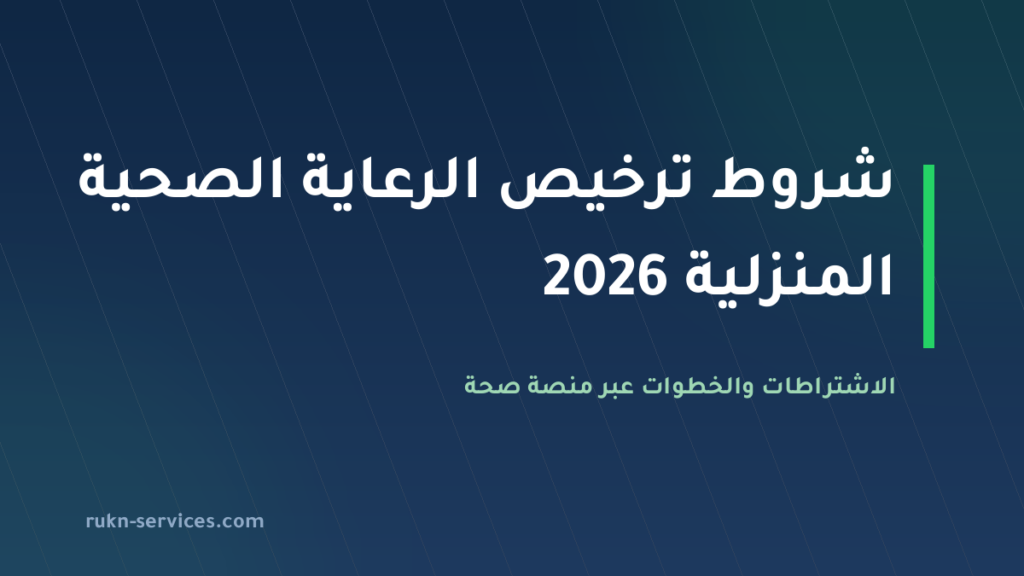 شروط ترخيص الرعاية الصحية المنزلية 2026

الاشتراطات والخطوات عبر منصة صحة

rukn-services.com